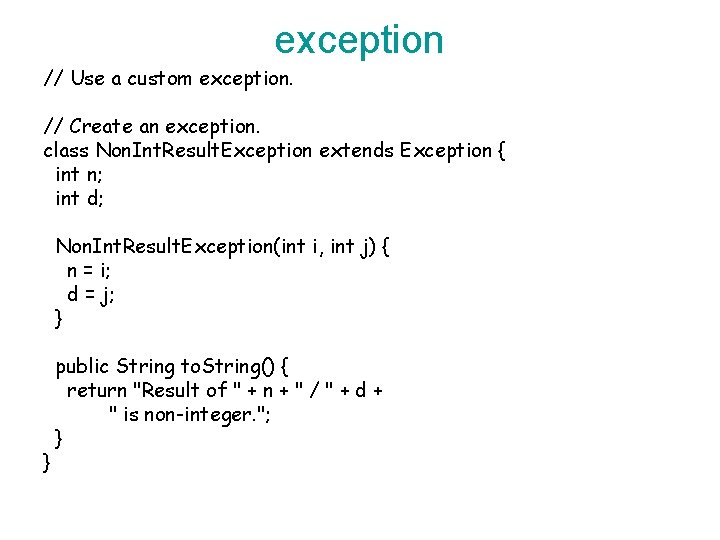 exception

// Use a custom exception.

// Create an exception.
class NonIntResultException extends Exception {
  int n;
  int d;

  NonIntResultException(int i, int j) {
    n = i;
    d = j;
  }

  public String toString() {
    return "Result of " + n + " / " + d +
        " is non-integer.";
  }
}